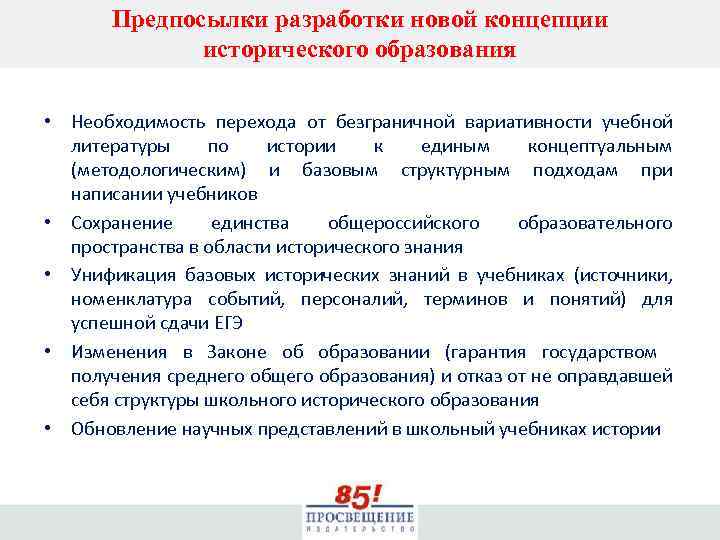 Предпосылки разработки новой концепции исторического образования

• Необходимость перехода от безграничной вариативности учебной литературы по истории к единым концептуальным (методологическим) и базовым структурным подходам при написании учебников
• Сохранение единства общероссийского образовательного пространства в области исторического знания
• Унификация базовых исторических знаний в учебниках (источники, номенклатура событий, персоналий, терминов и понятий) для успешной сдачи ЕГЭ
• Изменения в Законе об образовании (гарантия государством получения среднего общего образования) и отказ от не оправдавшей себя структуры школьного исторического образования
• Обновление научных представлений в школьный учебниках истории

85!
ПРОСВЕЩЕНИЕ
ИЗДАТЕЛЬСТВО